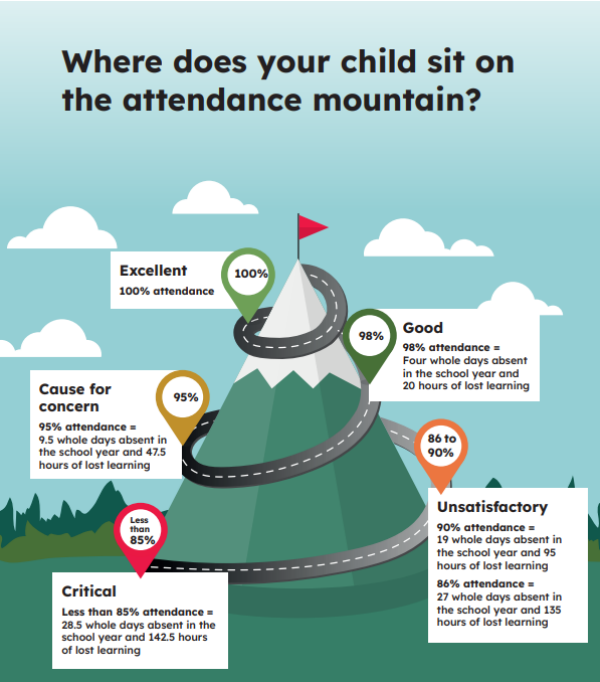 Where does your child sit on the attendance mountain?

Excellent
100% attendance

100%

98%

Good
98% attendance =
Four whole days absent in the school year and 20 hours of lost learning

Cause for concern
95% attendance =
9.5 whole days absent in the school year and 47.5 hours of lost learning

95%

86 to 90%

Unsatisfactory
90% attendance =
19 whole days absent in the school year and 95 hours of lost learning

86% attendance =
27 whole days absent in the school year and 135 hours of lost learning

Less than 85%

Critical
Less than 85% attendance =
28.5 whole days absent in the school year and 142.5 hours of lost learning